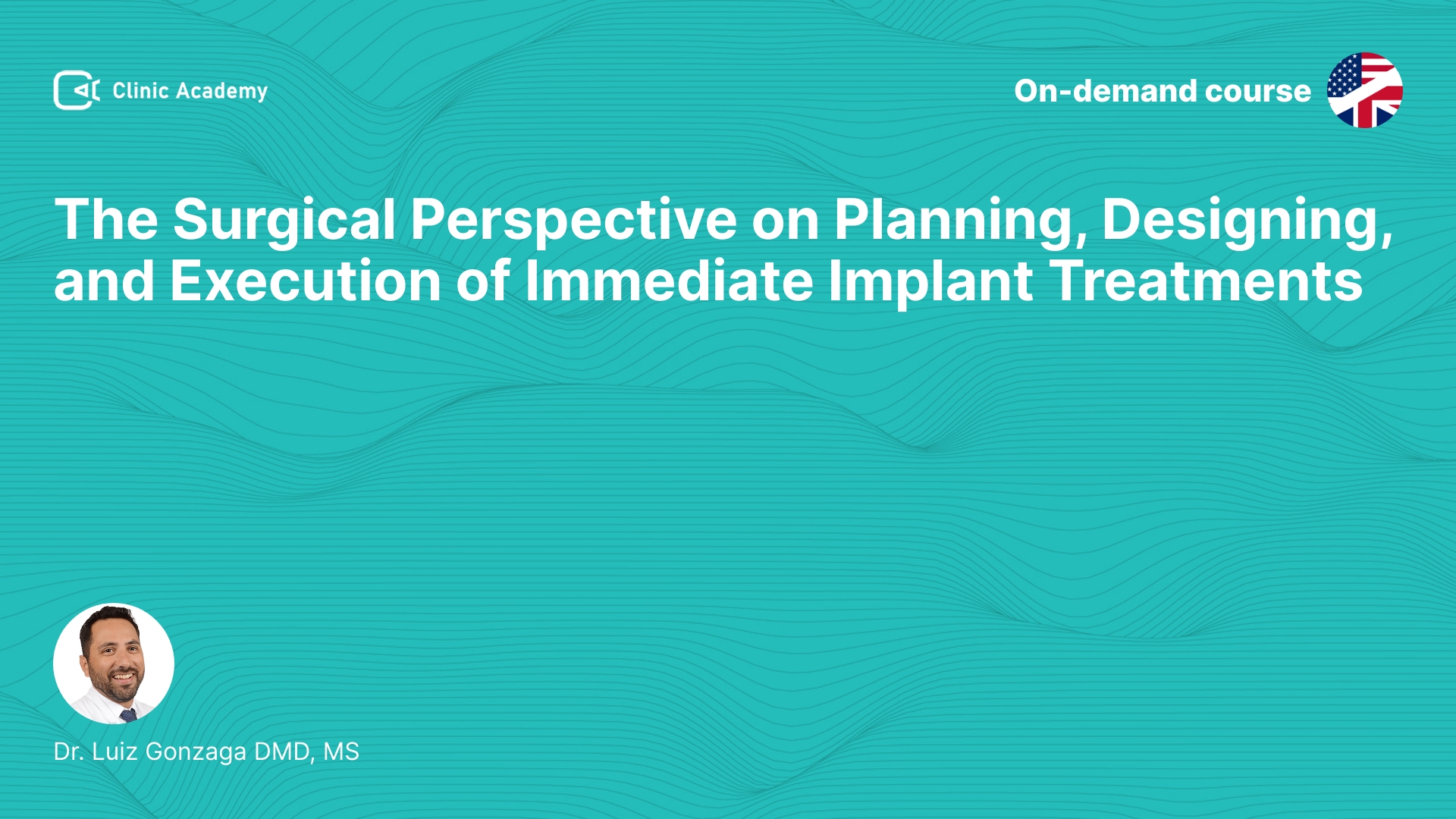 Clinic Academy

On-demand course

The Surgical Perspective on Planning, Designing, and Execution of Immediate Implant Treatments

Dr. Luiz Gonzaga DMD, MS